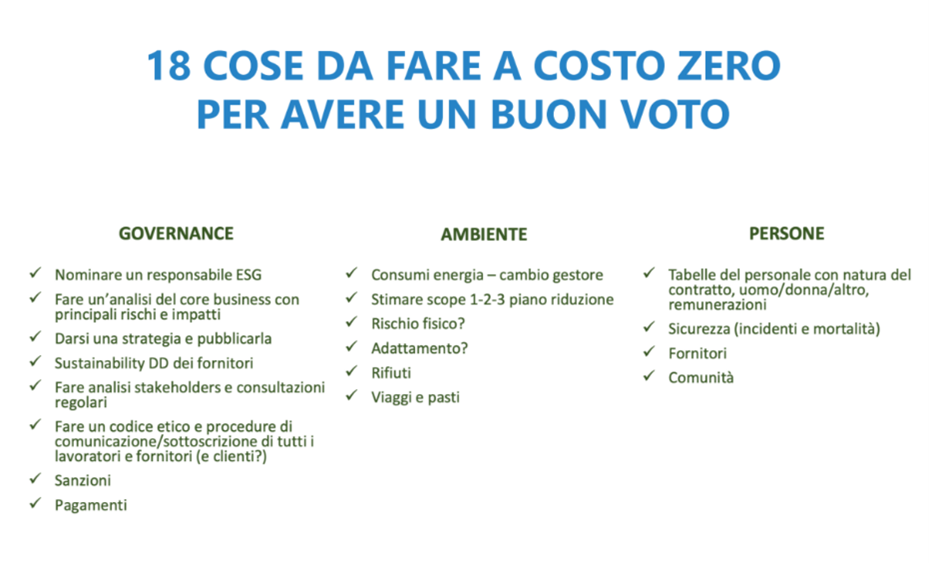 18 COSE DA FARE A COSTO ZERO
PER AVERE UN BUON VOTO

GOVERNANCE

✓ Nominare un responsabile ESG
✓ Fare un'analisi del core business con principali rischi e impatti
✓ Darsi una strategia e pubblicarla
✓ Sustainability DD dei fornitori
✓ Fare analisi stakeholders e consultazioni regolari
✓ Fare un codice etico e procedure di comunicazione/sottoscrizione di tutti i lavoratori e fornitori (e clienti?)
✓ Sanzioni
✓ Pagamenti

AMBIENTE

✓ Consumi energia – cambio gestore
✓ Stimare scope 1-2-3 piano riduzione
✓ Rischio fisico?
✓ Adattamento?
✓ Rifiuti
✓ Viaggi e pasti

PERSONE

✓ Tabelle del personale con natura del contratto, uomo/donna/altro, remunerazioni
✓ Sicurezza (incidenti e mortalità)
✓ Fornitori
✓ Comunità